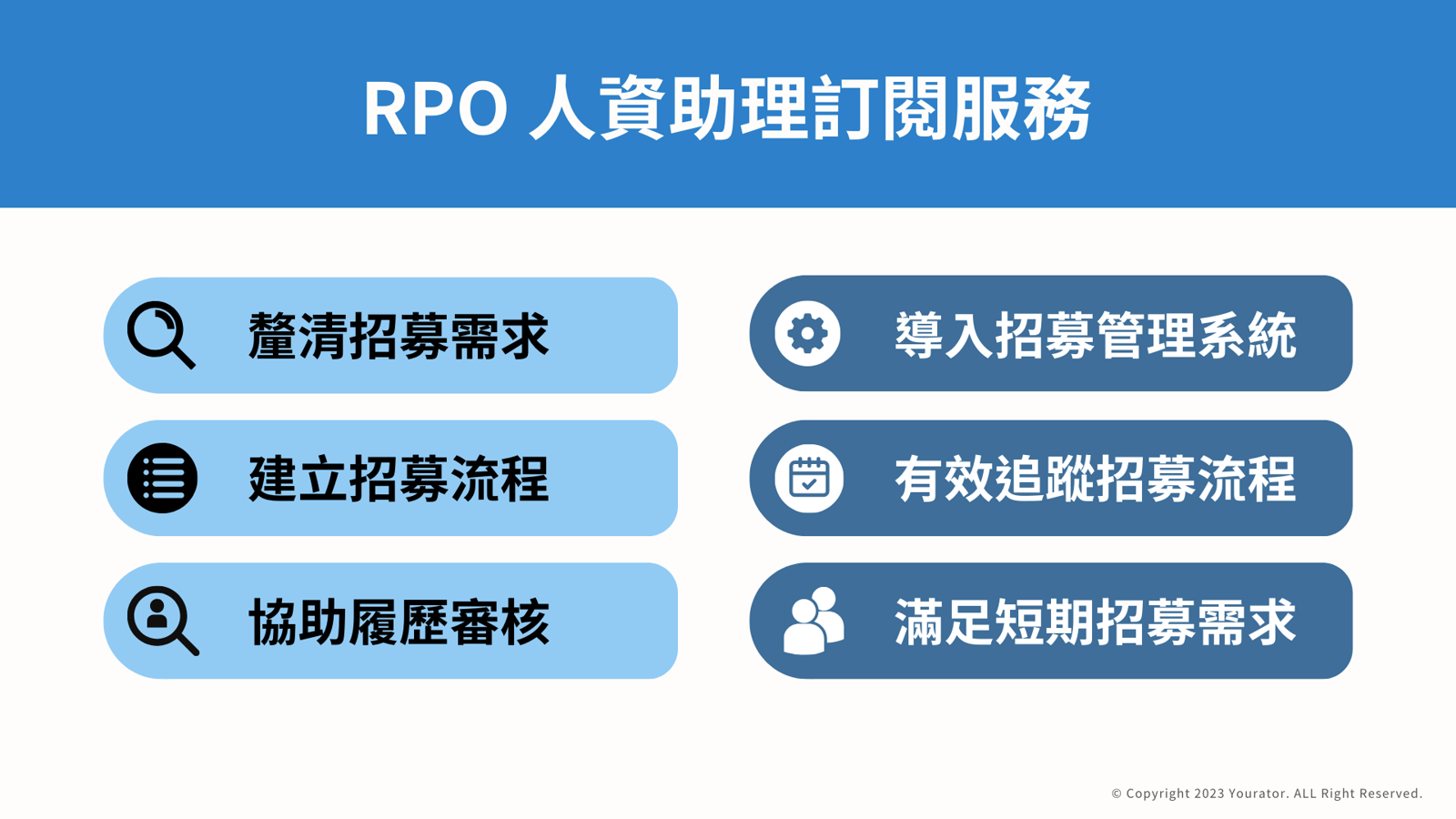 RPO 人資助理訂閱服務

釐清招募需求

建立招募流程

協助履歷審核

導入招募管理系統

有效追蹤招募流程

滿足短期招募需求

© Copyright 2023 Yourator. ALL Right Reserved.